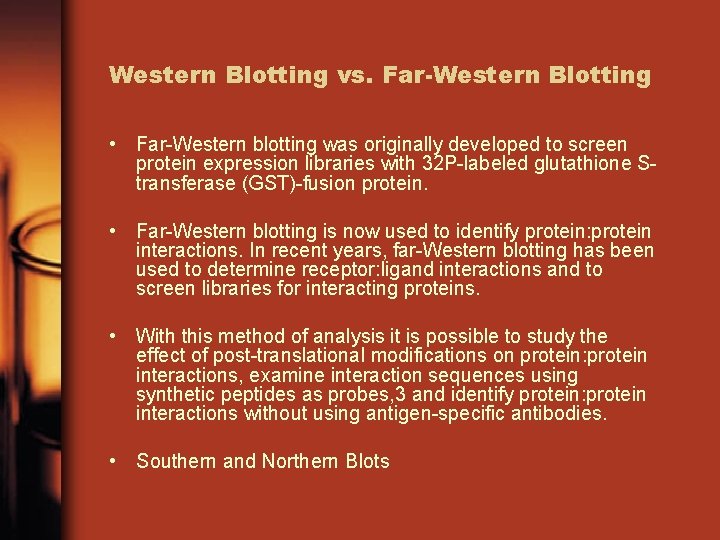 Western Blotting vs. Far-Western Blotting

• Far-Western blotting was originally developed to screen protein expression libraries with 32P-labeled glutathione S-transferase (GST)-fusion protein.

• Far-Western blotting is now used to identify protein:protein interactions. In recent years, far-Western blotting has been used to determine receptor:ligand interactions and to screen libraries for interacting proteins.

• With this method of analysis it is possible to study the effect of post-translational modifications on protein:protein interactions, examine interaction sequences using synthetic peptides as probes,3 and identify protein:protein interactions without using antigen-specific antibodies.

• Southern and Northern Blots